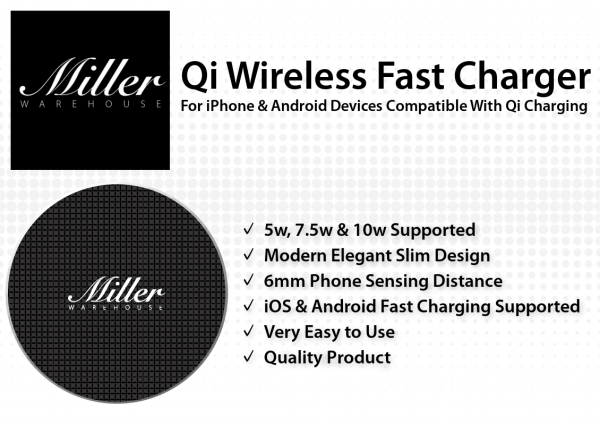 Miller
WAREHOUSE

Qi Wireless Fast Charger
For iPhone & Android Devices Compatible With Qi Charging

Miller
WAREHOUSE

✓ 5w, 7.5w & 10w Supported
✓ Modern Elegant Slim Design
✓ 6mm Phone Sensing Distance
✓ iOS & Android Fast Charging Supported
✓ Very Easy to Use
✓ Quality Product